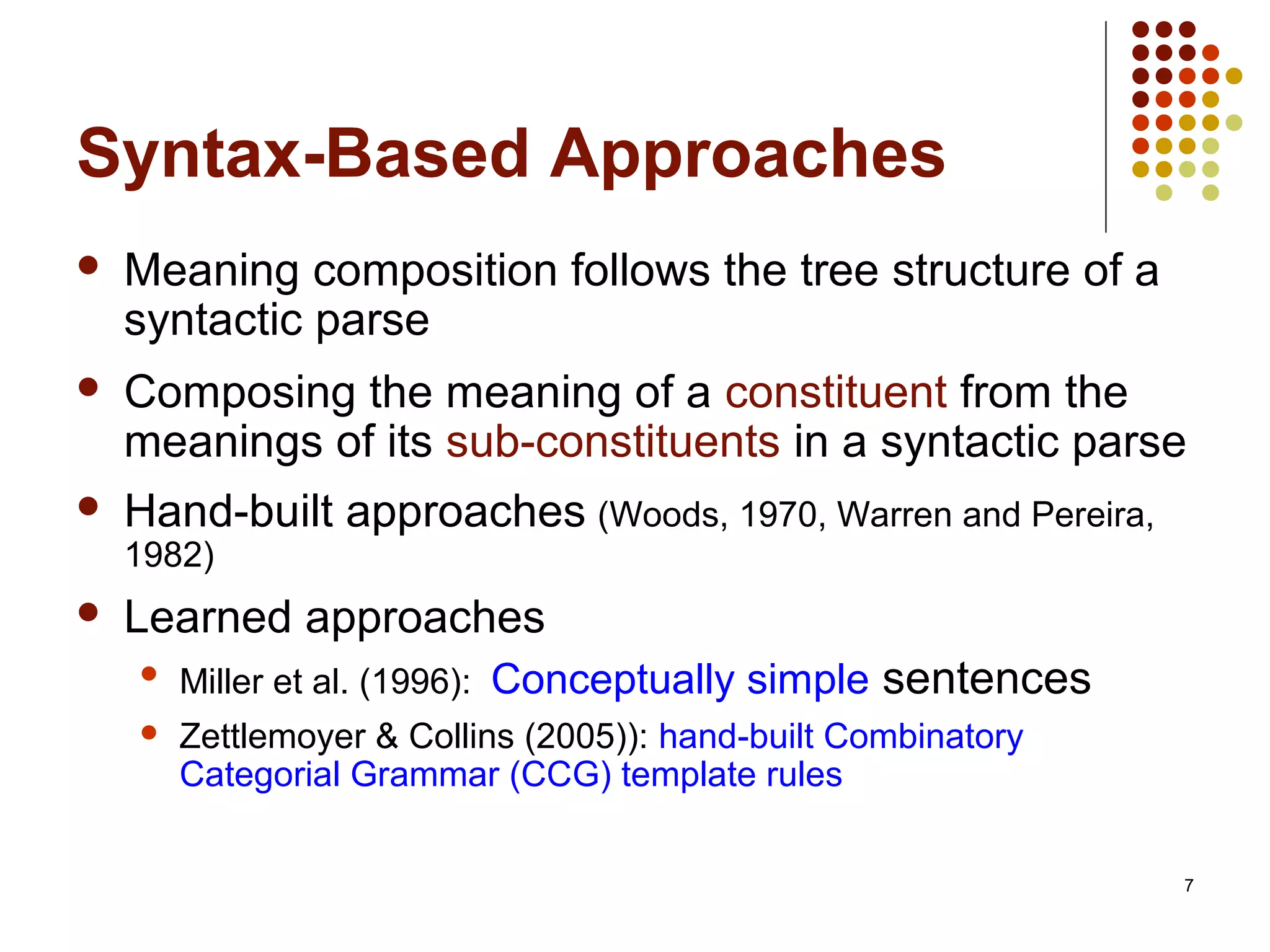 Syntax-Based Approaches

- Meaning composition follows the tree structure of a syntactic parse
- Composing the meaning of a constituent from the meanings of its sub-constituents in a syntactic parse
- Hand-built approaches (Woods, 1970, Warren and Pereira, 1982)
- Learned approaches
  - Miller et al. (1996): Conceptually simple sentences
  - Zettlemoyer & Collins (2005)): hand-built Combinatory Categorial Grammar (CCG) template rules

7